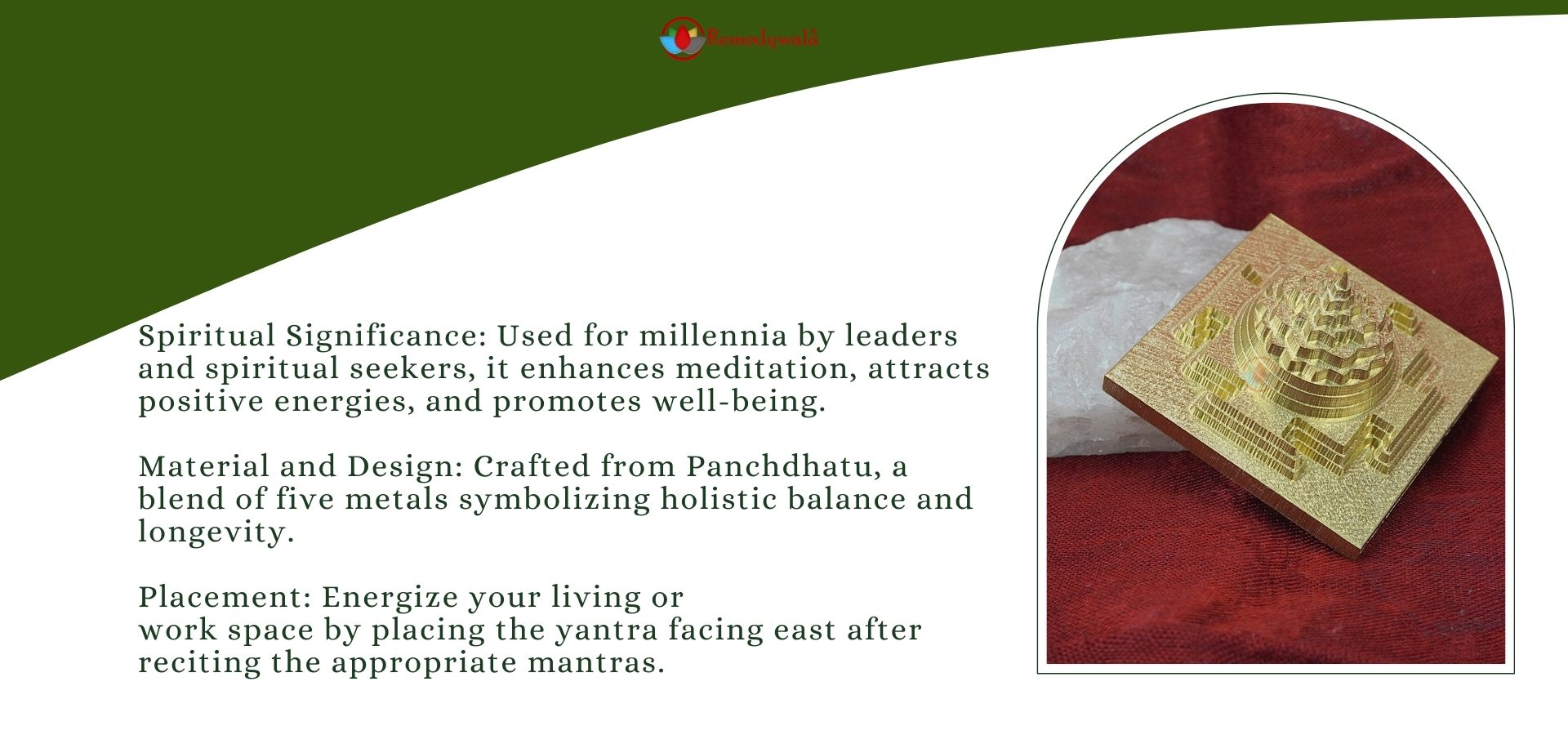 Remedywala

Spiritual Significance: Used for millennia by leaders and spiritual seekers, it enhances meditation, attracts positive energies, and promotes well-being.

Material and Design: Crafted from Panchdhatu, a blend of five metals symbolizing holistic balance and longevity.

Placement: Energize your living or work space by placing the yantra facing east after reciting the appropriate mantras.